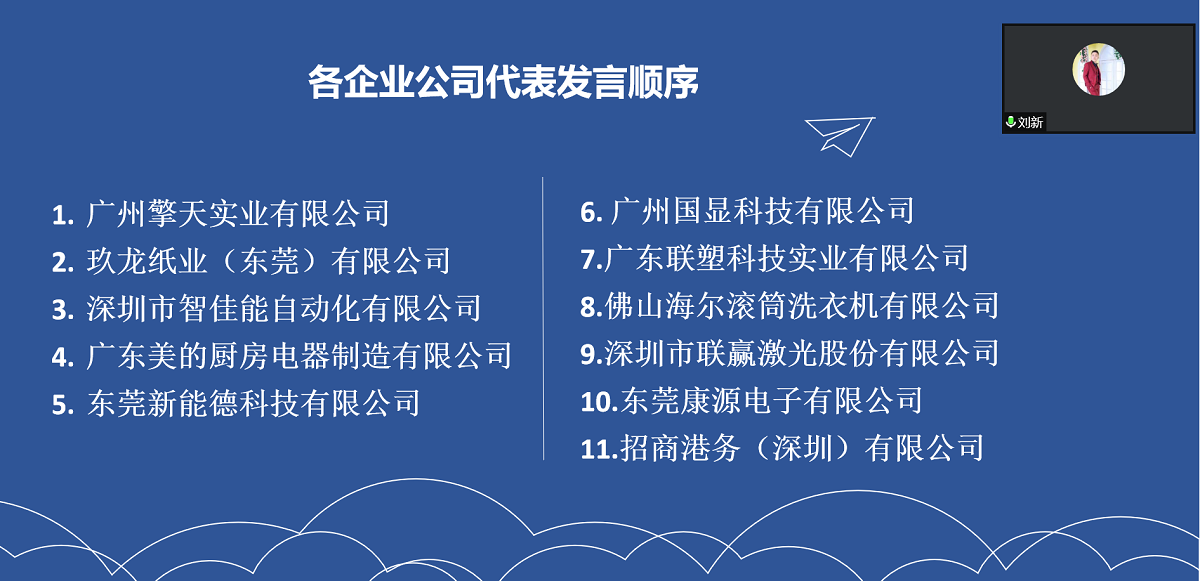 各企业公司代表发言顺序

刘新

1. 广州擎天实业有限公司
2. 玖龙纸业（东莞）有限公司
3. 深圳市智佳能自动化有限公司
4. 广东美的厨房电器制造有限公司
5. 东莞新能德科技有限公司

6. 广州国显科技有限公司
7.广东联塑科技实业有限公司
8.佛山海尔滚筒洗衣机有限公司
9.深圳市联赢激光股份有限公司
10.东莞康源电子有限公司
11.招商港务（深圳）有限公司